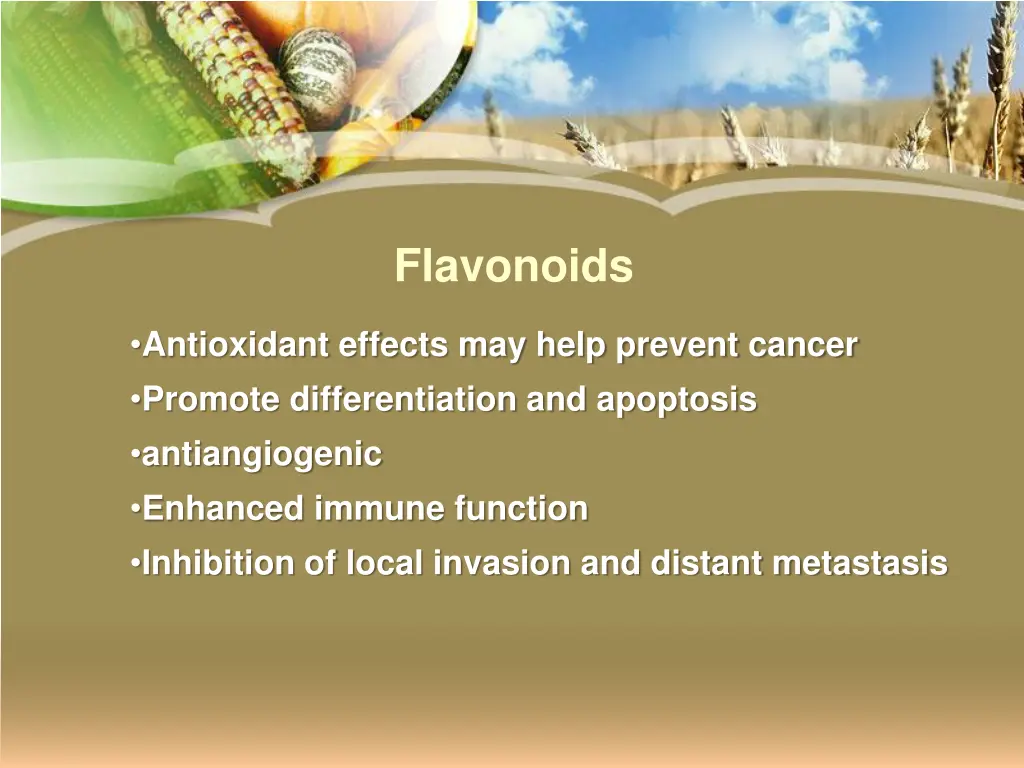 Flavonoids

•Antioxidant effects may help prevent cancer
•Promote differentiation and apoptosis
•antiangiogenic
•Enhanced immune function
•Inhibition of local invasion and distant metastasis